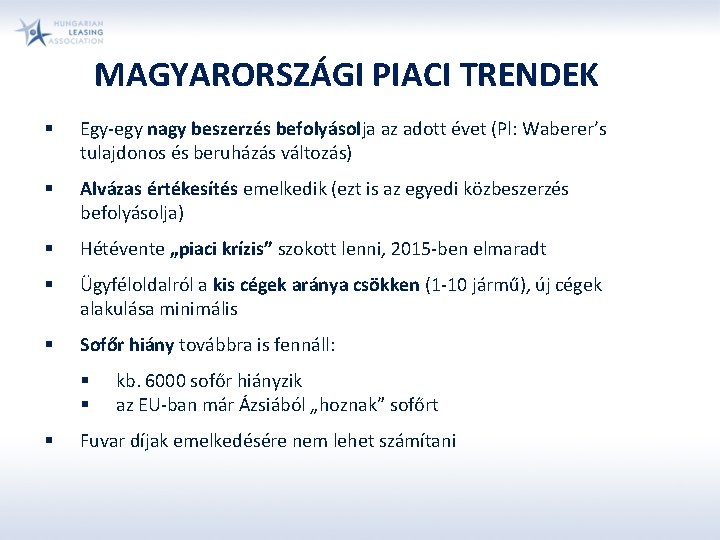 HUNGARIAN LEASING ASSOCIATION

MAGYARORSZÁGI PIACI TRENDEK

▪ Egy-egy nagy beszerzés befolyásolja az adott évet (Pl: Waberer's tulajdonos és beruházás változás)

▪ Alvázas értékesítés emelkedik (ezt is az egyedi közbeszerzés befolyásolja)

▪ Hétévente „piaci krízis" szokott lenni, 2015-ben elmaradt

▪ Ügyféloldalról a kis cégek aránya csökken (1-10 jármű), új cégek alakulása minimális

▪ Sofőr hiány továbbra is fennáll:

▪ kb. 6000 sofőr hiányzik
▪ az EU-ban már Ázsiából „hoznak" sofőrt

▪ Fuvar díjak emelkedésére nem lehet számítani